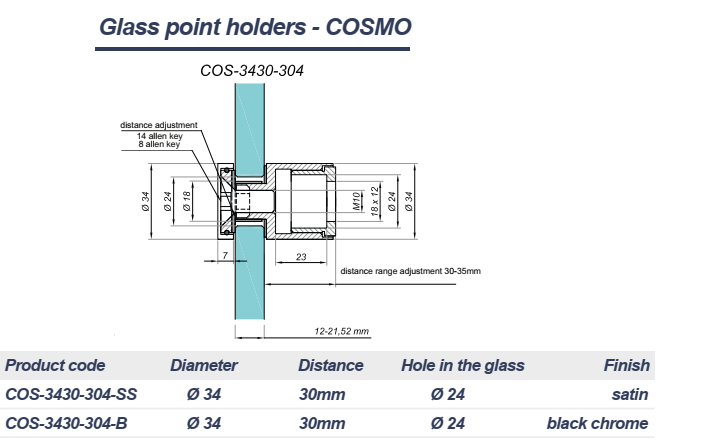 Glass point holders - COSMO

COS-3430-304

distance adjustment
14 allen key
8 allen key

Ø 34
Ø 24
Ø 18
M10
18 x 12
Ø 24
Ø 34
7
23
distance range adjustment 30-35mm
12-21,52 mm

| Product code | Diameter | Distance | Hole in the glass | Finish |
|---|---|---|---|---|
| COS-3430-304-SS | Ø 34 | 30mm | Ø 24 | satin |
| COS-3430-304-B | Ø 34 | 30mm | Ø 24 | black chrome |